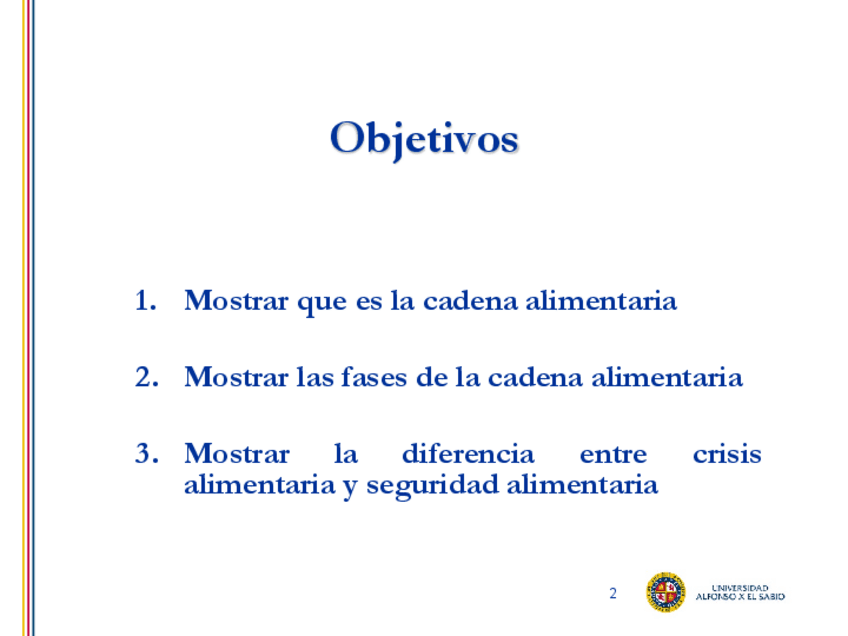 Objetivos

1. Mostrar que es la cadena alimentaria

2. Mostrar las fases de la cadena alimentaria

3. Mostrar la diferencia entre crisis alimentaria y seguridad alimentaria

2

UNIVERSIDAD ALFONSO X EL SABIO